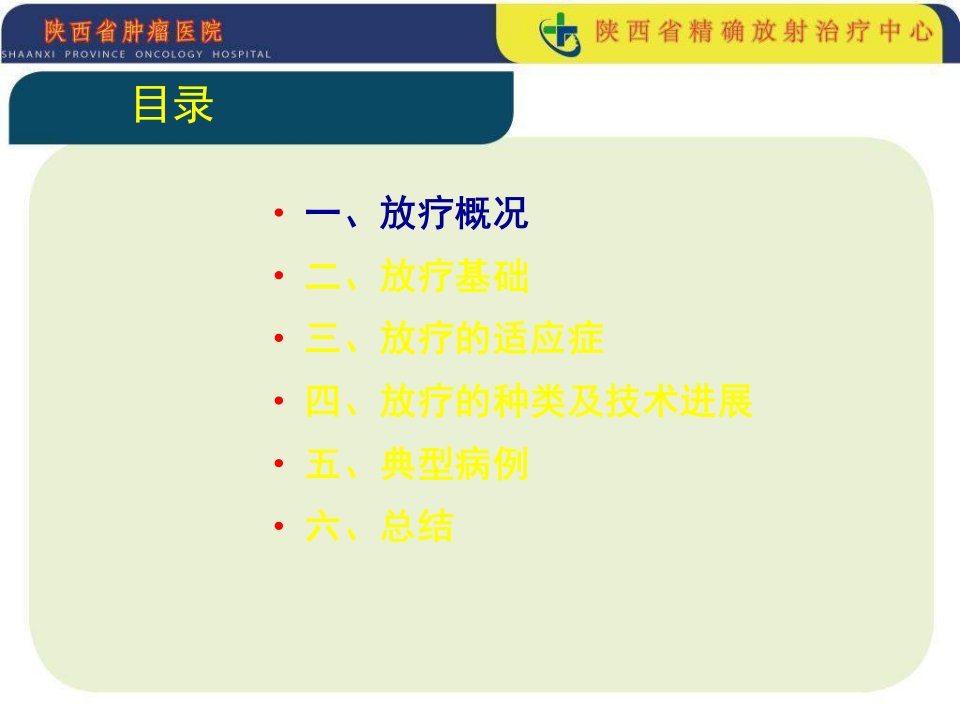 陕西省肿瘤医院
SHAANXI PROVINCE ONCOLOGY HOSPITAL

陕西省精确放射治疗中心

目录

• 一、放疗概况
• 二、放疗基础
• 三、放疗的适应症
• 四、放疗的种类及技术进展
• 五、典型病例
• 六、总结